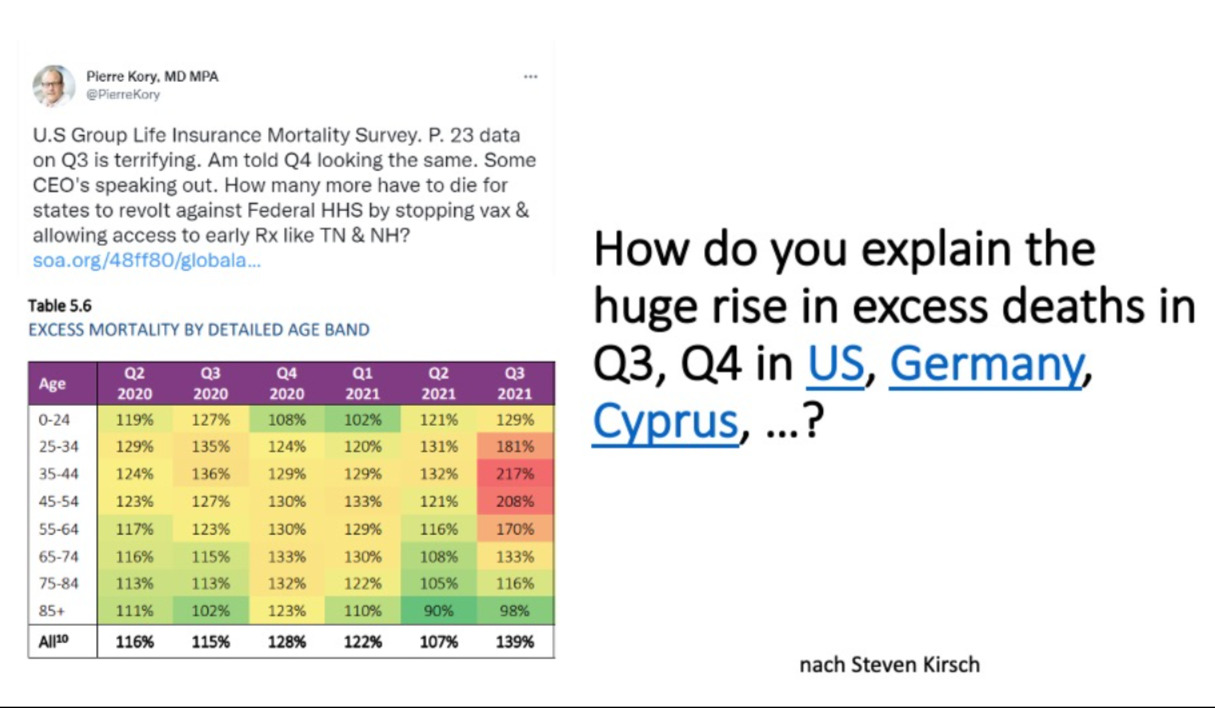 Pierre Kory, MD MPA
@PierreKory

...

U.S Group Life Insurance Mortality Survey. P. 23 data on Q3 is terrifying. Am told Q4 looking the same. Some CEO's speaking out. How many more have to die for states to revolt against Federal HHS by stopping vax & allowing access to early Rx like TN & NH?
soa.org/48ff80/globala...

Table 5.6
EXCESS MORTALITY BY DETAILED AGE BAND

| Age | Q2 2020 | Q3 2020 | Q4 2020 | Q1 2021 | Q2 2021 | Q3 2021 |
|---|---|---|---|---|---|---|
| 0-24 | 119% | 127% | 108% | 102% | 121% | 129% |
| 25-34 | 129% | 135% | 124% | 120% | 131% | 181% |
| 35-44 | 124% | 136% | 129% | 129% | 132% | 217% |
| 45-54 | 123% | 127% | 130% | 133% | 121% | 208% |
| 55-64 | 117% | 123% | 130% | 129% | 116% | 170% |
| 65-74 | 116% | 115% | 133% | 130% | 108% | 133% |
| 75-84 | 113% | 113% | 132% | 122% | 105% | 116% |
| 85+ | 111% | 102% | 123% | 110% | 90% | 98% |
| All$^{10}$ | 116% | 115% | 128% | 122% | 107% | 139% |

How do you explain the huge rise in excess deaths in Q3, Q4 in US, Germany, Cyprus, ...?

nach Steven Kirsch